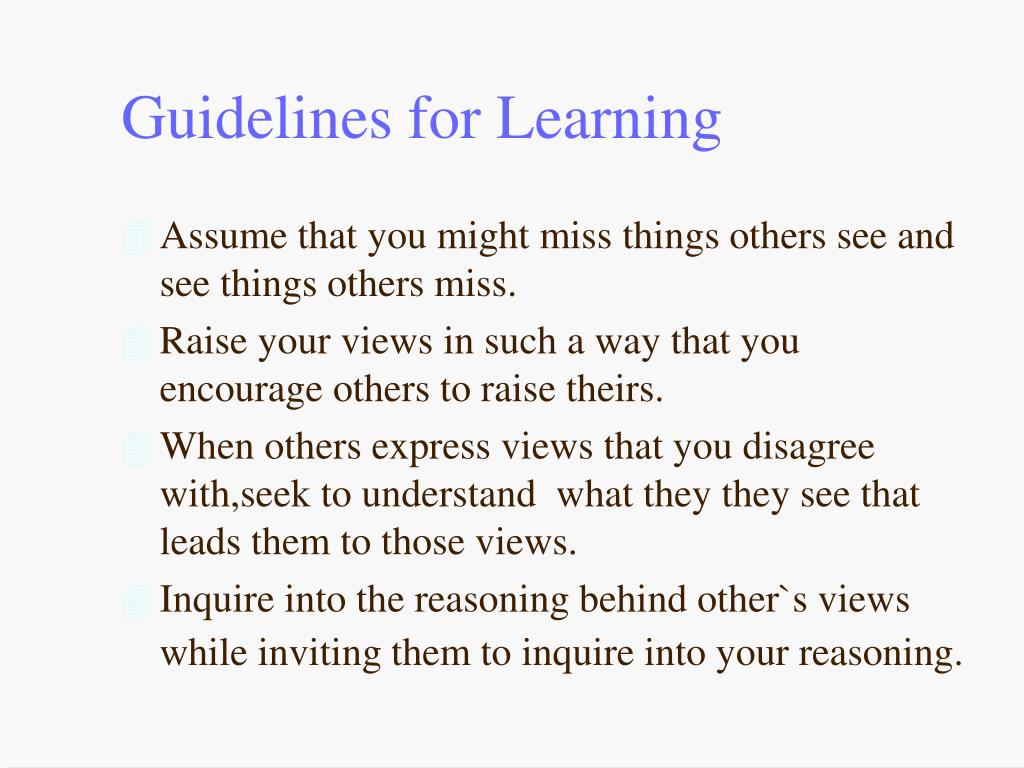 Guidelines for Learning

Assume that you might miss things others see and see things others miss.

Raise your views in such a way that you encourage others to raise theirs.

When others express views that you disagree with,seek to understand what they they see that leads them to those views.

Inquire into the reasoning behind other`s views while inviting them to inquire into your reasoning.